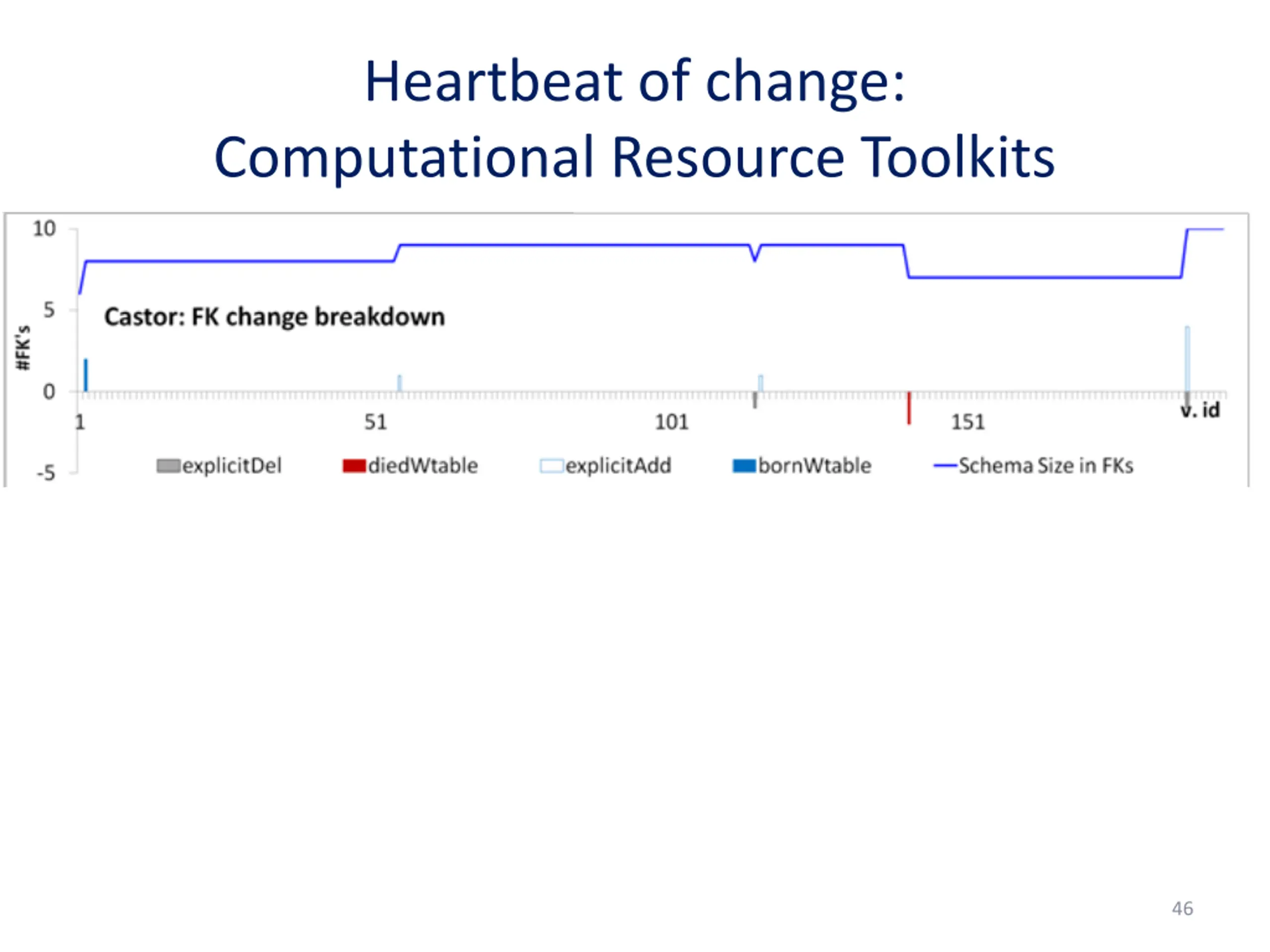 Heartbeat of change:
Computational Resource Toolkits

10
5
0
-5
#FK's
Castor: FK change breakdown
1
51
101
151
v. id
explicitDel
diedWtable
explicitAdd
bornWtable
Schema Size in FKs

46